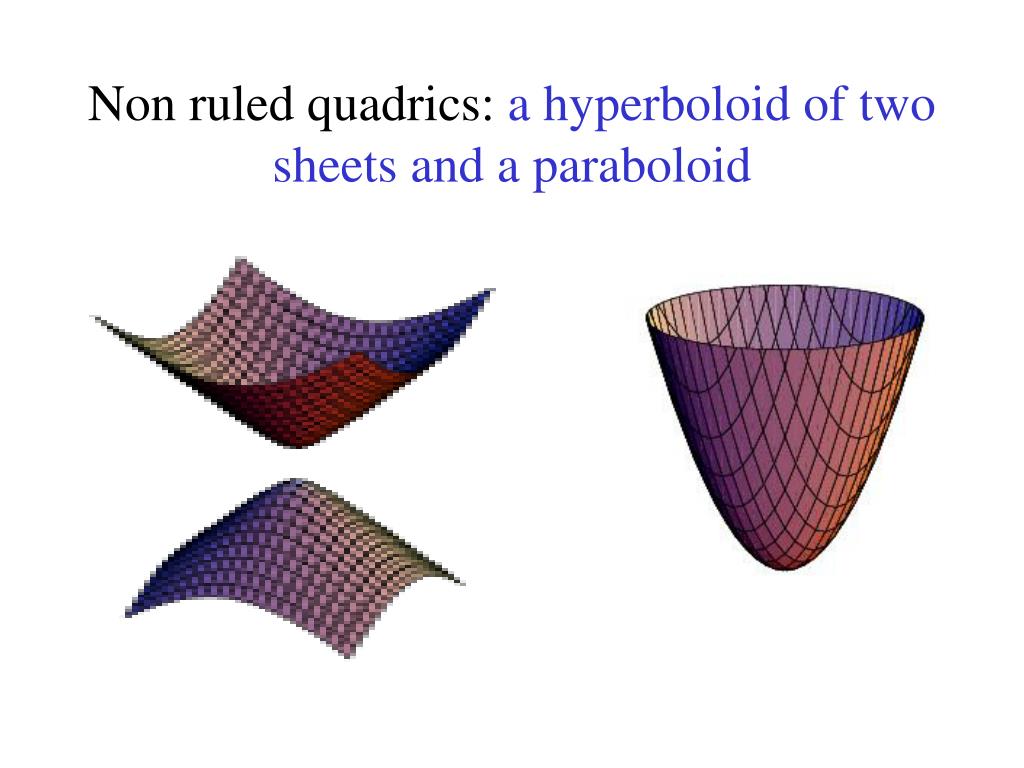 Non ruled quadrics: a hyperboloid of two sheets and a paraboloid